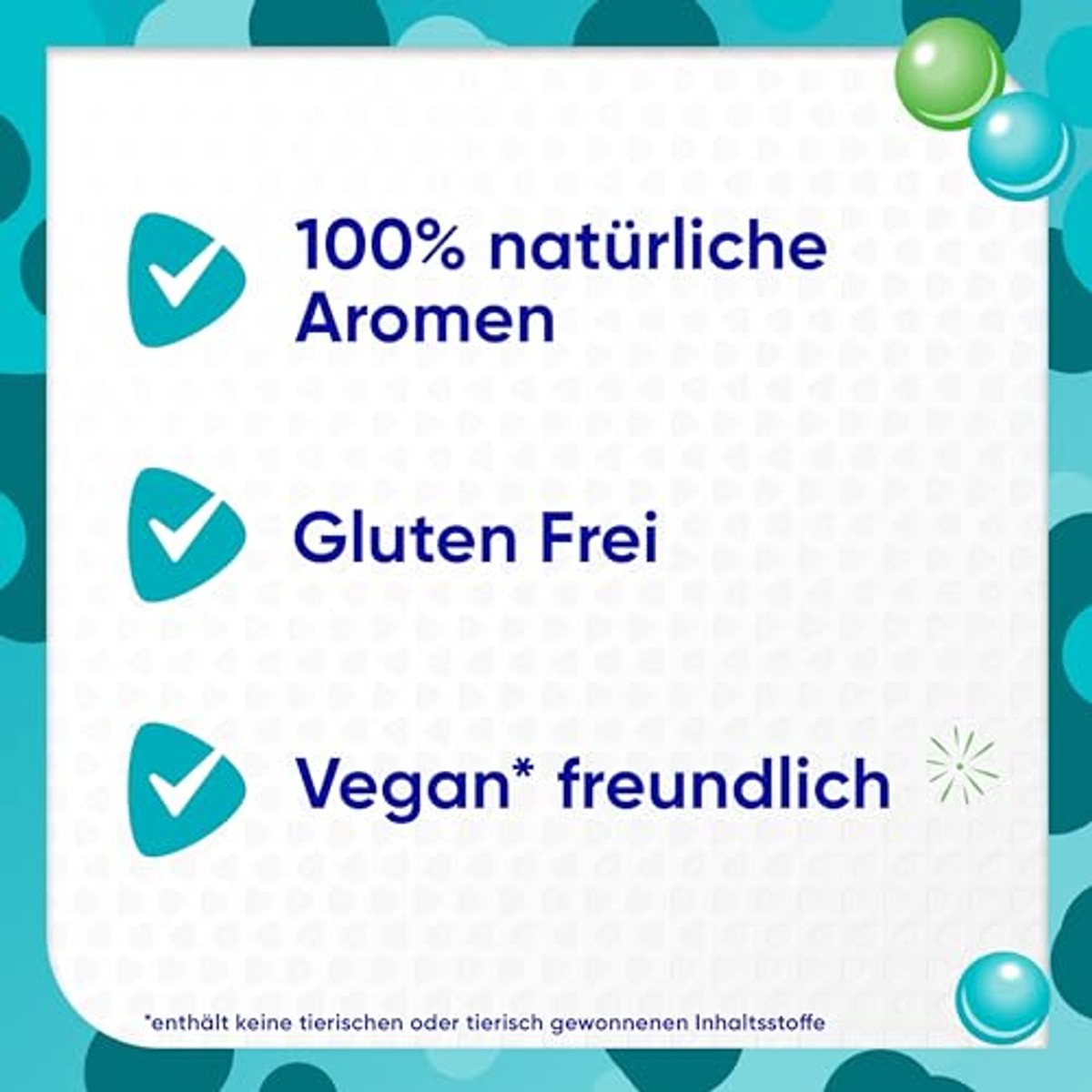 100% natürliche Aromen

Gluten Frei

Vegan* freundlich

*enthält keine tierischen oder tierisch gewonnenen Inhaltsstoffe